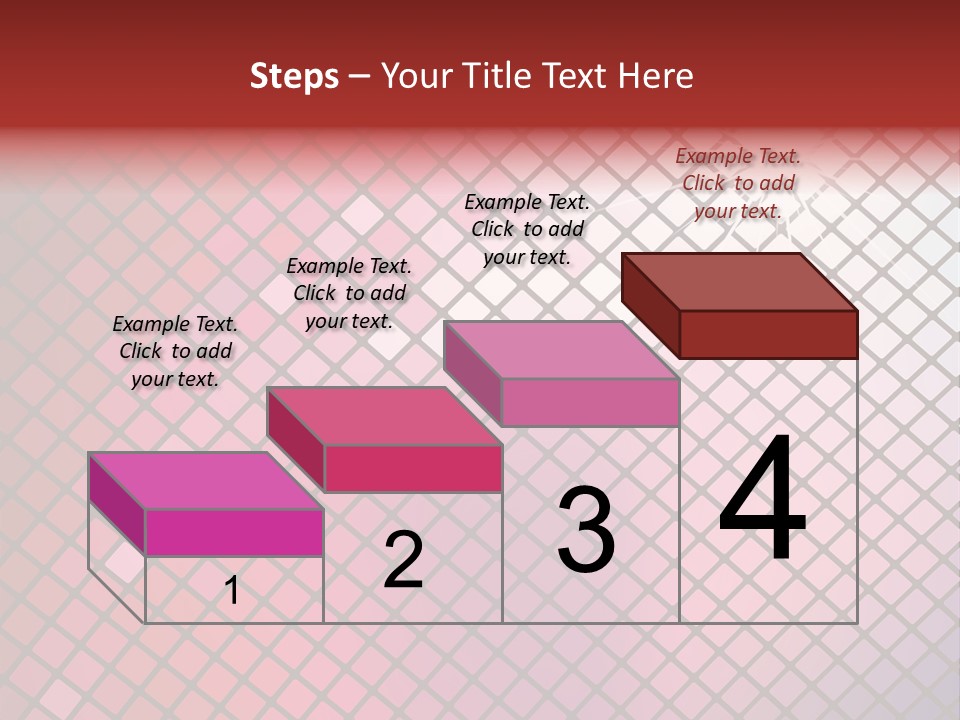 Steps – Your Title Text Here

Example Text. Click to add your text.

Example Text. Click to add your text.

Example Text. Click to add your text.

Example Text. Click to add your text.

1

2

3

4